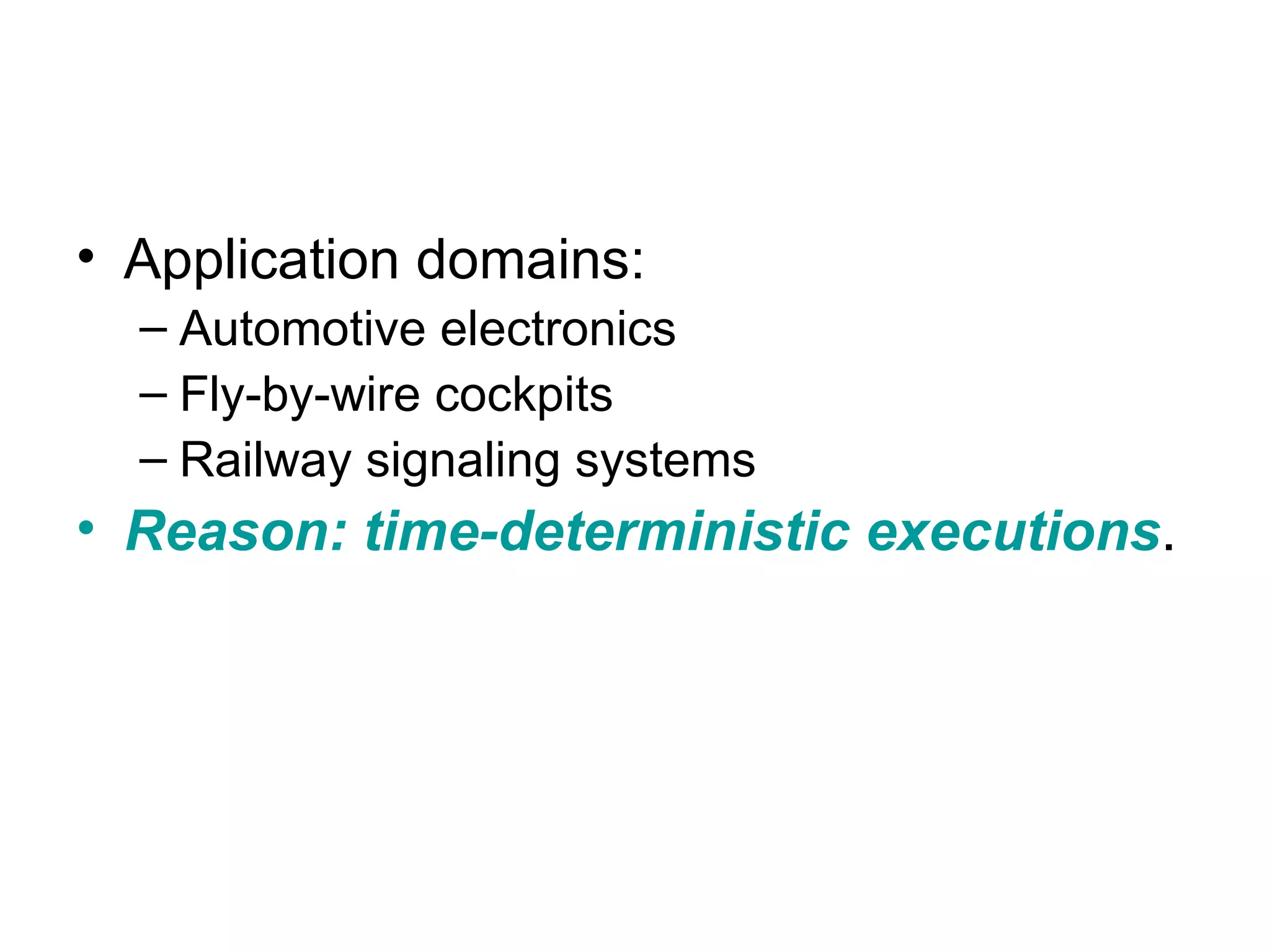 • Application domains:
– Automotive electronics
– Fly-by-wire cockpits
– Railway signaling systems
• Reason: time-deterministic executions.